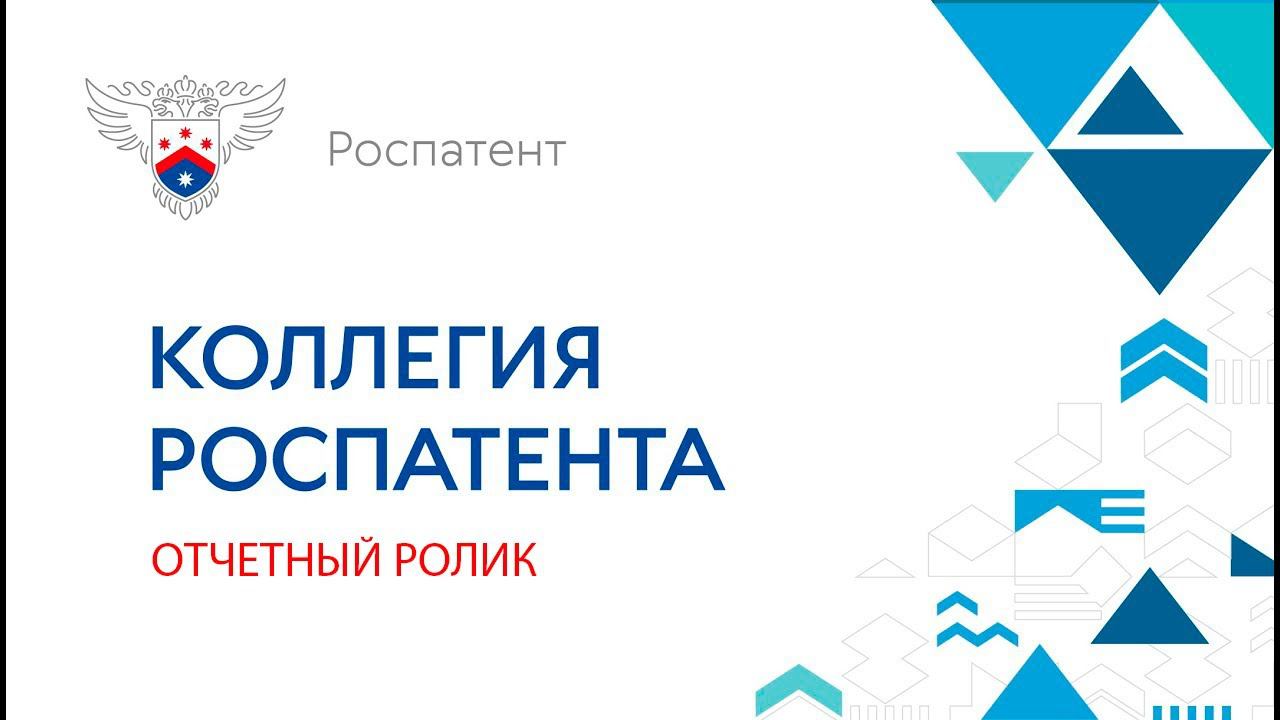 Роспатент

КОЛЛЕГИЯ РОСПАТЕНТА

ОТЧЕТНЫЙ РОЛИК